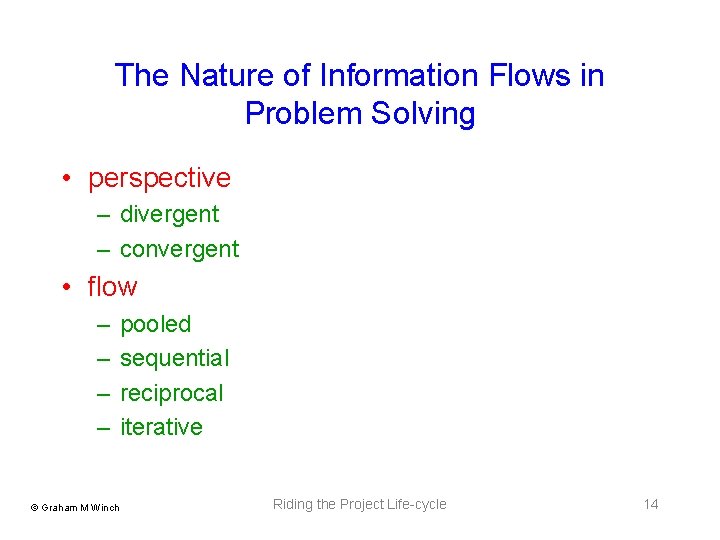 The Nature of Information Flows in Problem Solving

• perspective
– divergent
– convergent
• flow
– pooled
– sequential
– reciprocal
– iterative

© Graham M Winch

Riding the Project Life-cycle

14